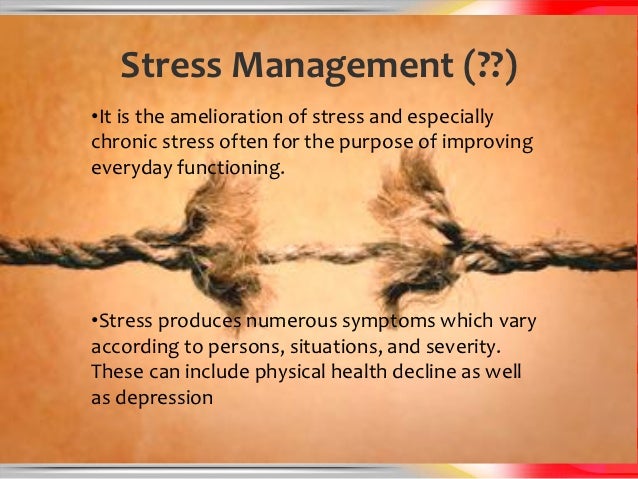 Stress Management (??)

•It is the amelioration of stress and especially chronic stress often for the purpose of improving everyday functioning.

•Stress produces numerous symptoms which vary according to persons, situations, and severity. These can include physical health decline as well as depression